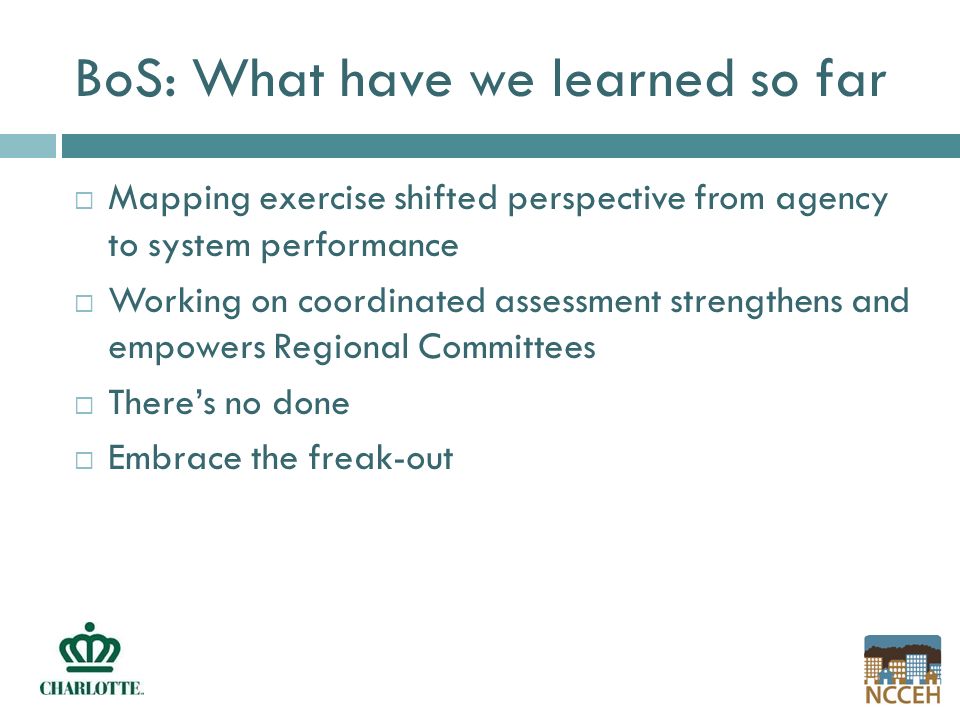 BoS: What have we learned so far

□ Mapping exercise shifted perspective from agency to system performance

□ Working on coordinated assessment strengthens and empowers Regional Committees

□ There's no done

□ Embrace the freak-out

CHARLOTTE.

NCCEH